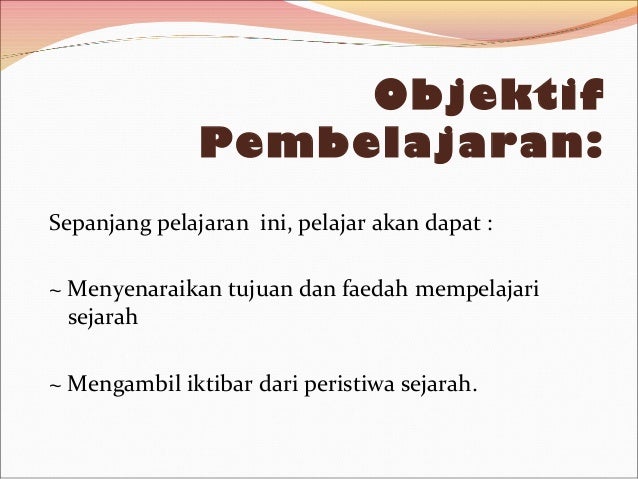 Objektif Pembelajaran:

Sepanjang pelajaran ini, pelajar akan dapat :

~ Menyenaraikan tujuan dan faedah mempelajari sejarah

~ Mengambil iktibar dari peristiwa sejarah.